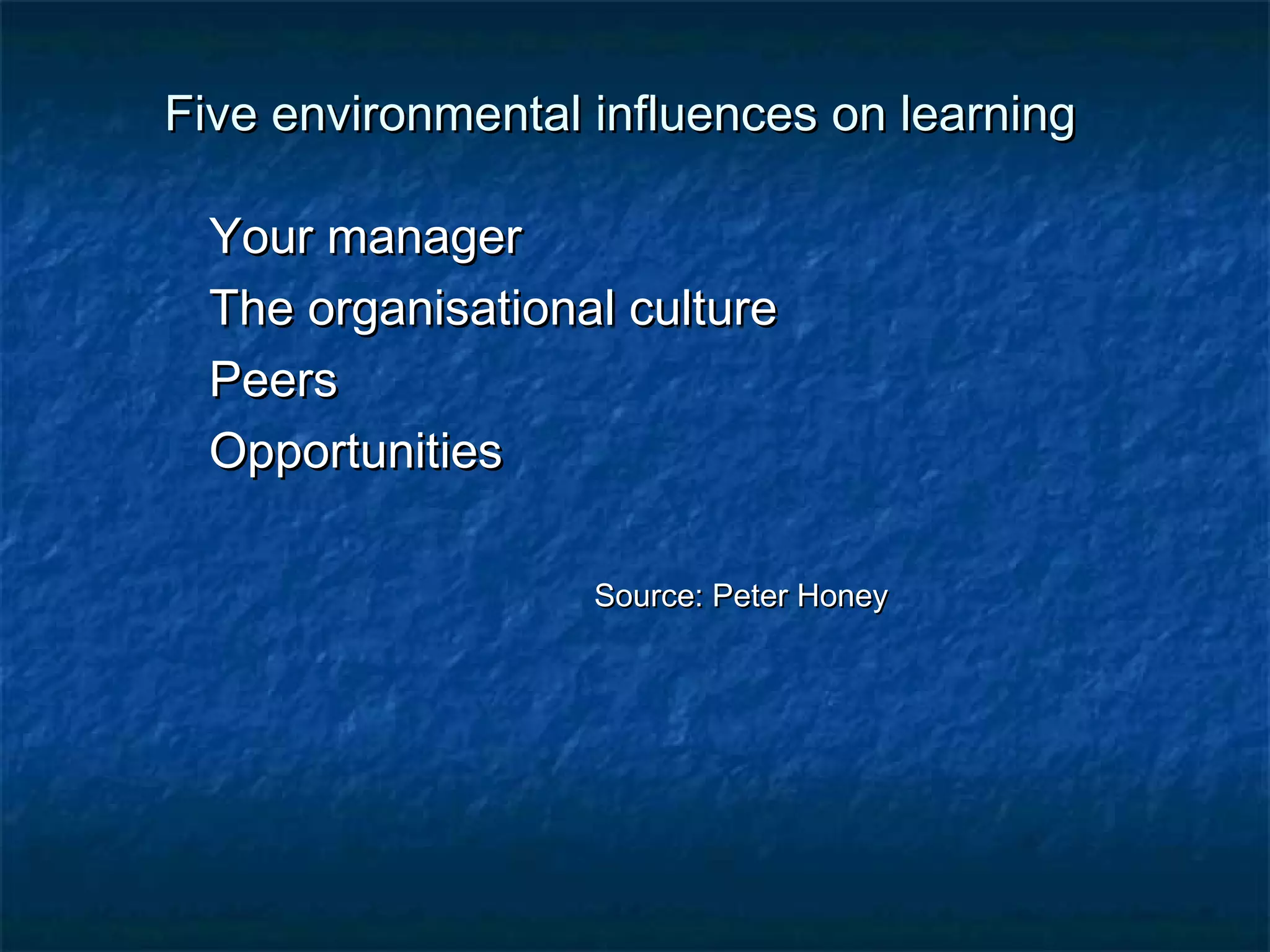 Five environmental influences on learning

Your manager
The organisational culture
Peers
Opportunities

Source: Peter Honey